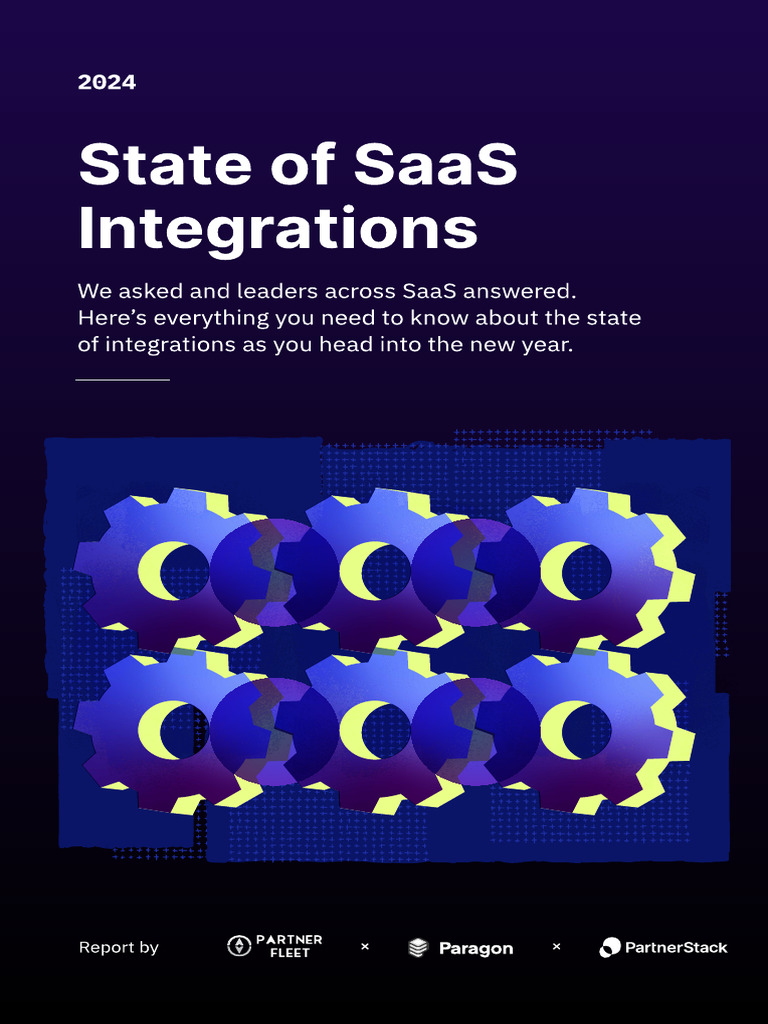 2024

State of SaaS Integrations

We asked and leaders across SaaS answered. Here's everything you need to know about the state of integrations as you head into the new year.

Report by PARTNER FLEET × Paragon × PartnerStack